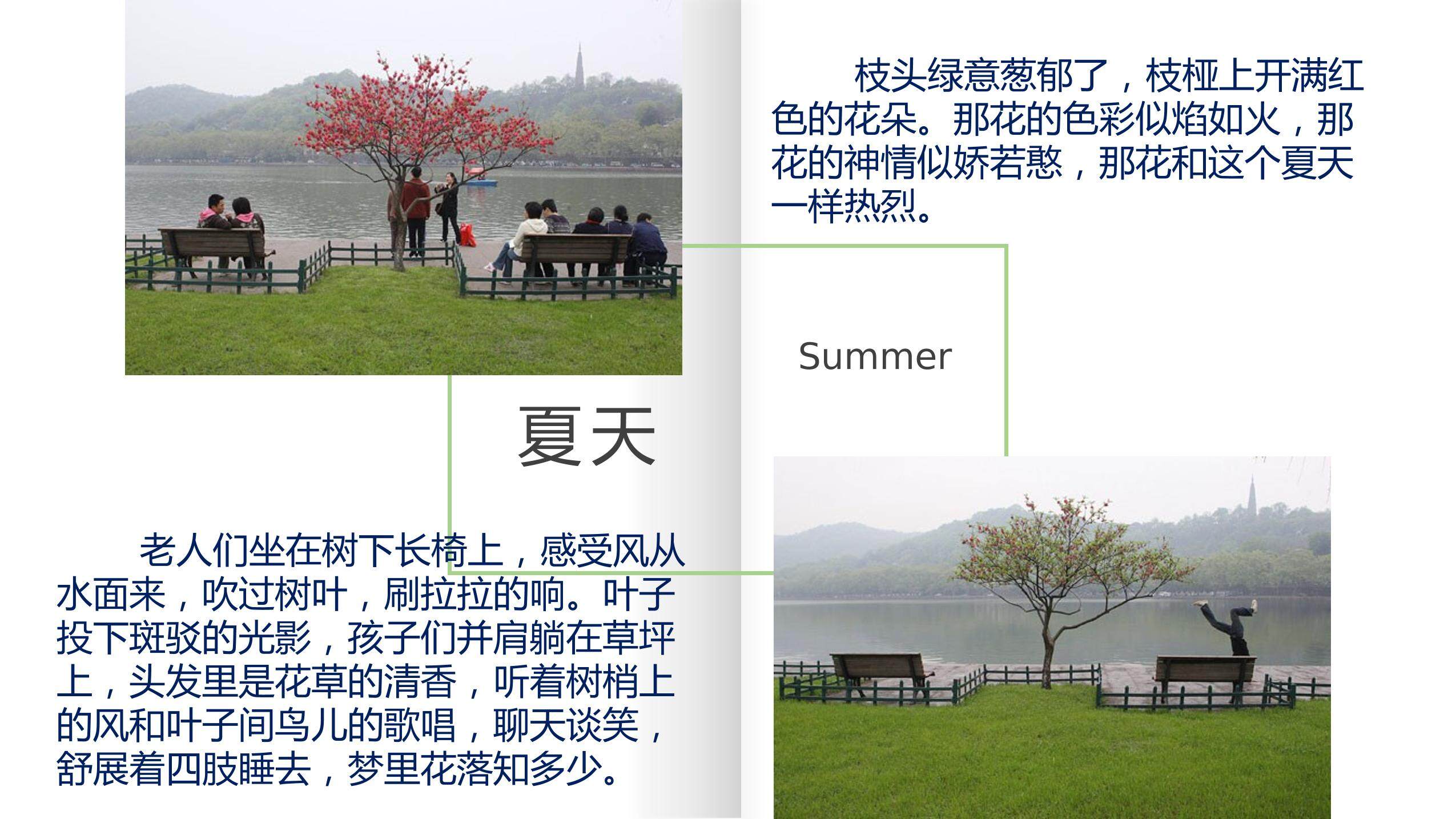 枝头绿意葱郁了，枝桠上开满红色的花朵。那花的色彩似焰如火，那花的神情似娇若憨，那花和这个夏天一样热烈。

Summer

夏天

老人们坐在树下长椅上，感受风从水面来，吹过树叶，刷拉拉的响。叶子投下斑驳的光影，孩子们并肩躺在草坪上，头发里是花草的清香，听着树梢上的风和叶子间鸟儿的歌唱，聊天谈笑，舒展着四肢睡去，梦里花落知多少。